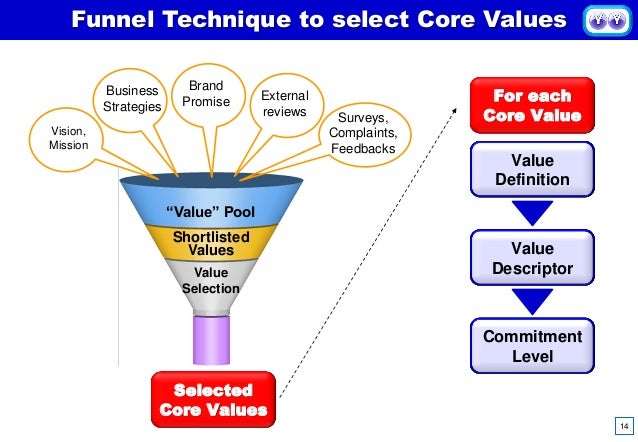 Funnel Technique to select Core Values

Vision, Mission

Business Strategies

Brand Promise

External reviews

Surveys, Complaints, Feedbacks

"Value" Pool

Shortlisted Values

Value Selection

Selected Core Values

For each Core Value

Value Definition

Value Descriptor

Commitment Level

14